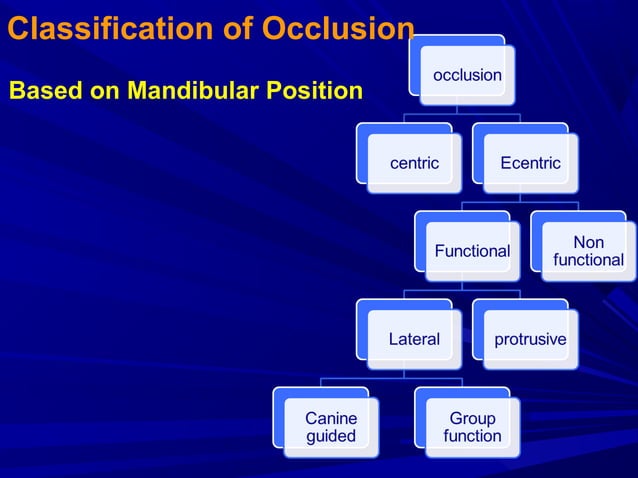 Classification of Occlusion

Based on Mandibular Position

occlusion

centric

Ecentric

Functional

Non functional

Lateral

protrusive

Canine guided

Group function